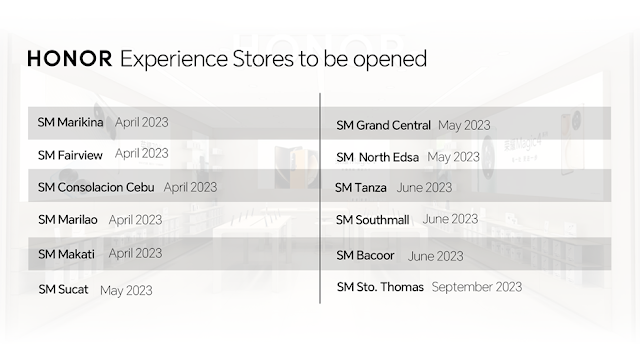 HONOR Experience Stores to be opened

SM Marikina April 2023
SM Fairview April 2023
SM Consolacion Cebu April 2023
SM Marilao April 2023
SM Makati April 2023
SM Sucat May 2023

SM Grand Central May 2023
SM North Edsa May 2023
SM Tanza June 2023
SM Southmall June 2023
SM Bacoor June 2023
SM Sto. Thomas September 2023